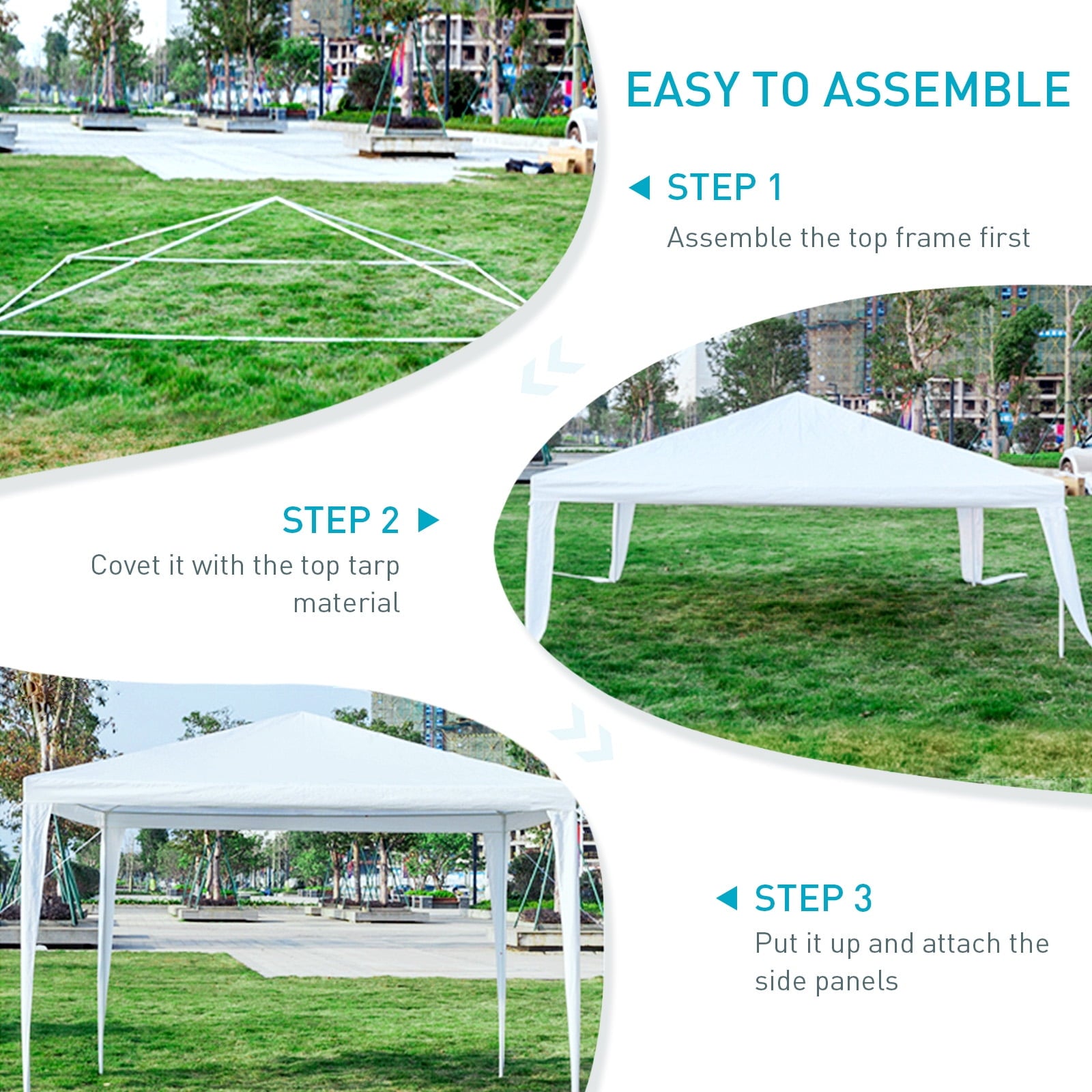 EASY TO ASSEMBLE

STEP 1
Assemble the top frame first

STEP 2
Covet it with the top tarp material

STEP 3
Put it up and attach the side panels